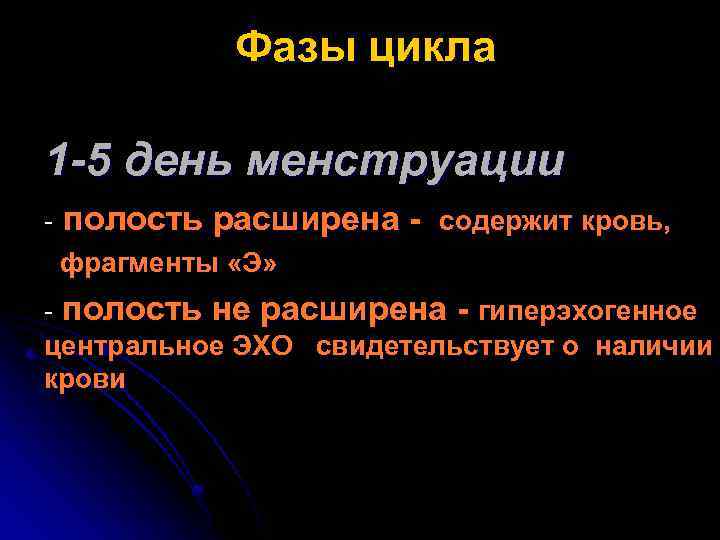 Фазы цикла

1-5 день менструации

- полость расширена - содержит кровь, фрагменты «Э»

- полость не расширена - гиперэхогенное центральное ЭХО свидетельствует о наличии крови